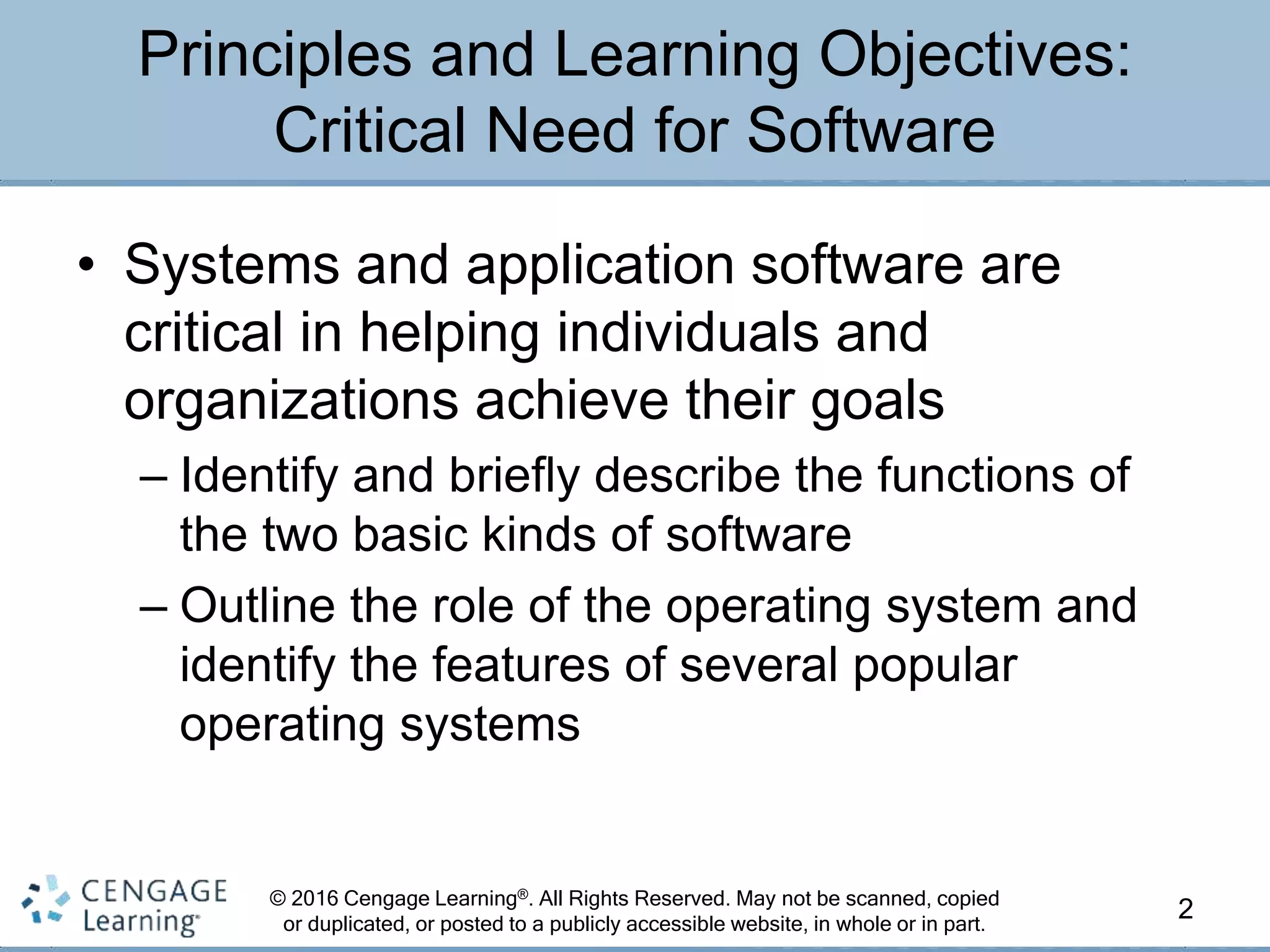 Principles and Learning Objectives: Critical Need for Software

• Systems and application software are critical in helping individuals and organizations achieve their goals

– Identify and briefly describe the functions of the two basic kinds of software

– Outline the role of the operating system and identify the features of several popular operating systems

CENGAGE Learning

© 2016 Cengage Learning®. All Rights Reserved. May not be scanned, copied or duplicated, or posted to a publicly accessible website, in whole or in part.

2